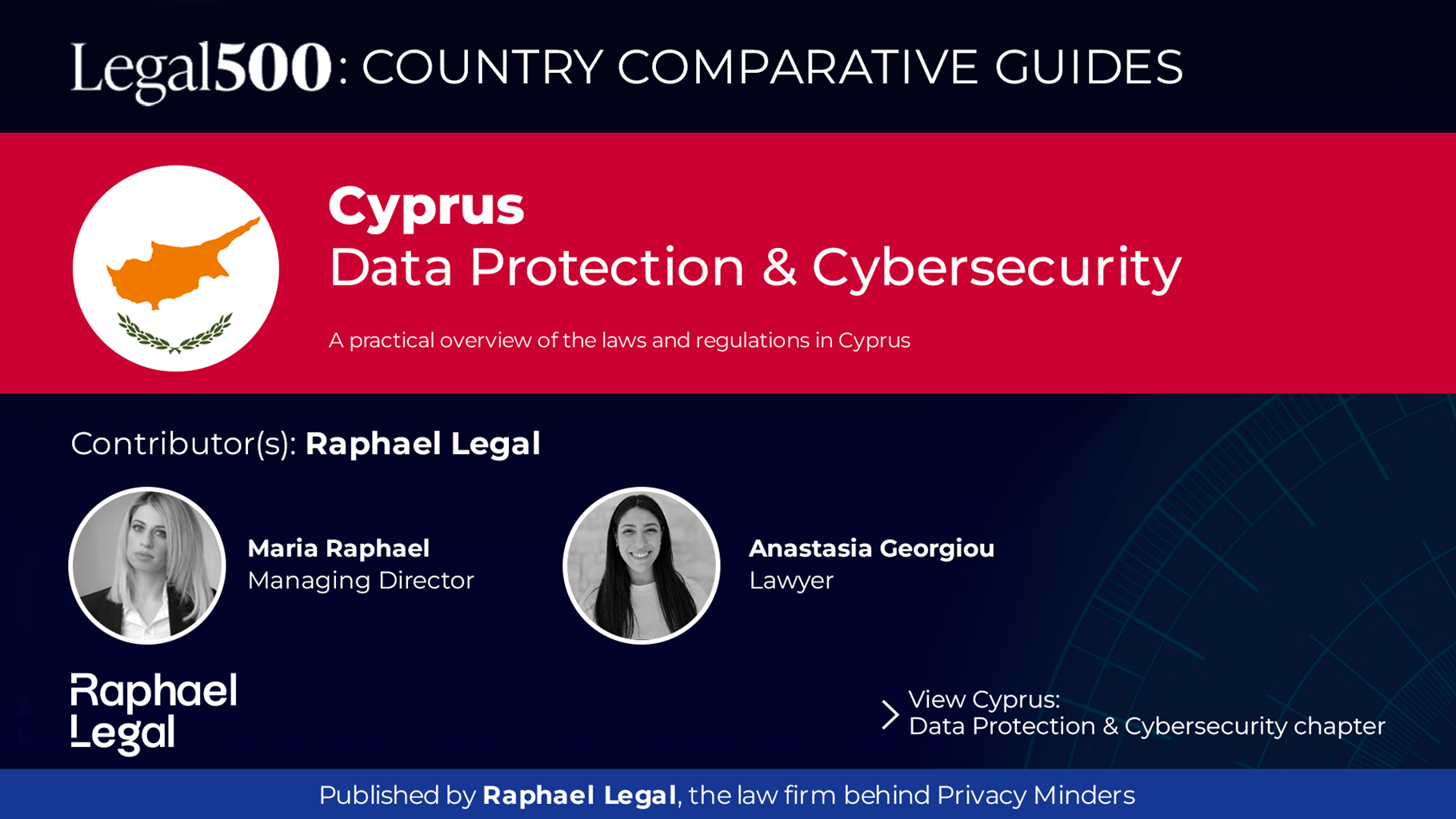 Legal500: COUNTRY COMPARATIVE GUIDES

Cyprus
Data Protection & Cybersecurity

A practical overview of the laws and regulations in Cyprus

Contributor(s): Raphael Legal

Maria Raphael
Managing Director

Anastasia Georgiou
Lawyer

Raphael Legal

View Cyprus:
Data Protection & Cybersecurity chapter

Published by Raphael Legal, the law firm behind Privacy Minders